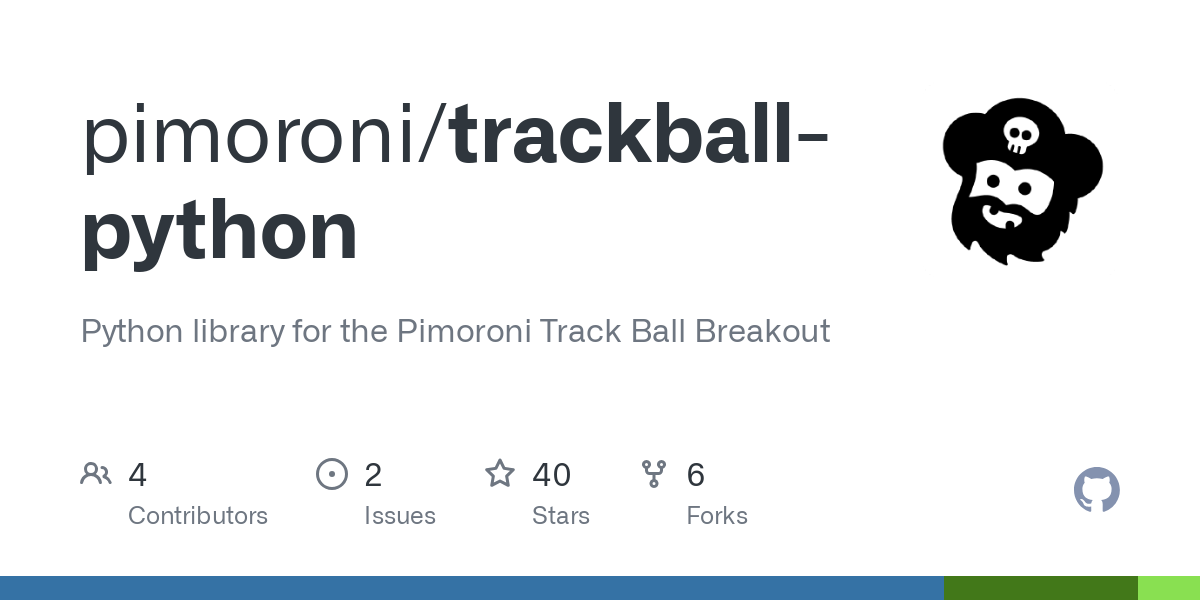 pimoroni/trackball-python

Python library for the Pimoroni Track Ball Breakout

4
Contributors

2
Issues

40
Stars

6
Forks